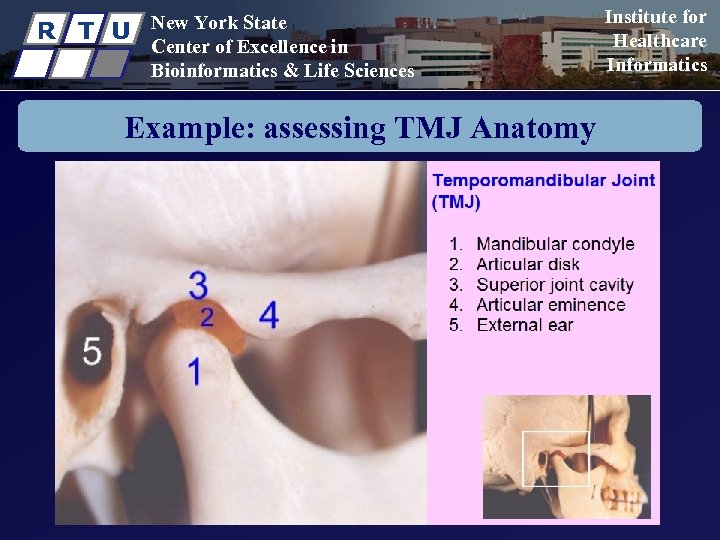 R T U

New York State
Center of Excellence in
Bioinformatics & Life Sciences

Institute for
Healthcare
Informatics

Example: assessing TMJ Anatomy

3
2
4
5
1

Temporomandibular Joint (TMJ)

1. Mandibular condyle
2. Articular disk
3. Superior joint cavity
4. Articular eminence
5. External ear